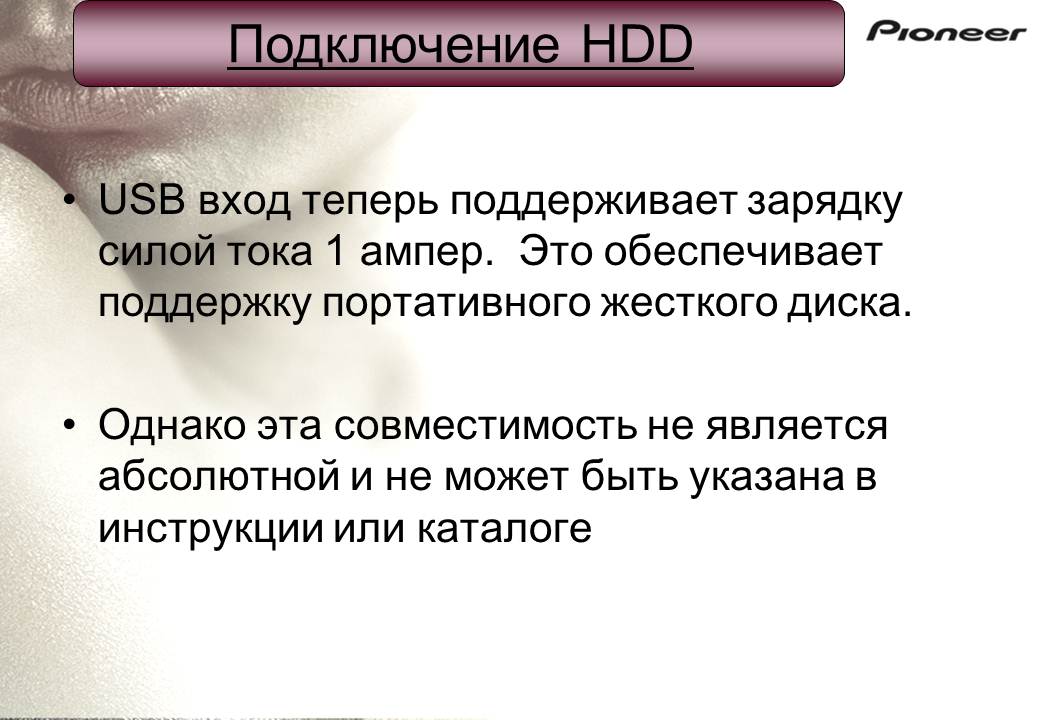 Подключение HDD

Pioneer

• USB вход теперь поддерживает зарядку силой тока 1 ампер.  Это обеспечивает поддержку портативного жесткого диска.

• Однако эта совместимость не является абсолютной и не может быть указана в инструкции или каталоге